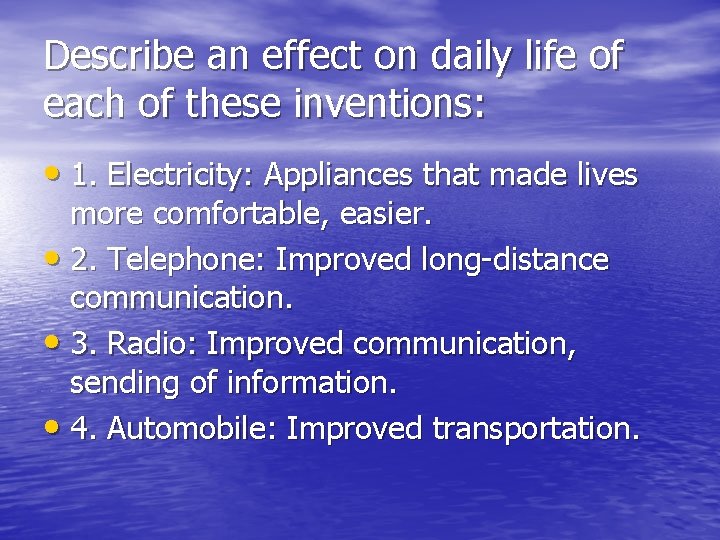 Describe an effect on daily life of each of these inventions:

• 1. Electricity: Appliances that made lives more comfortable, easier.
• 2. Telephone: Improved long-distance communication.
• 3. Radio: Improved communication, sending of information.
• 4. Automobile: Improved transportation.